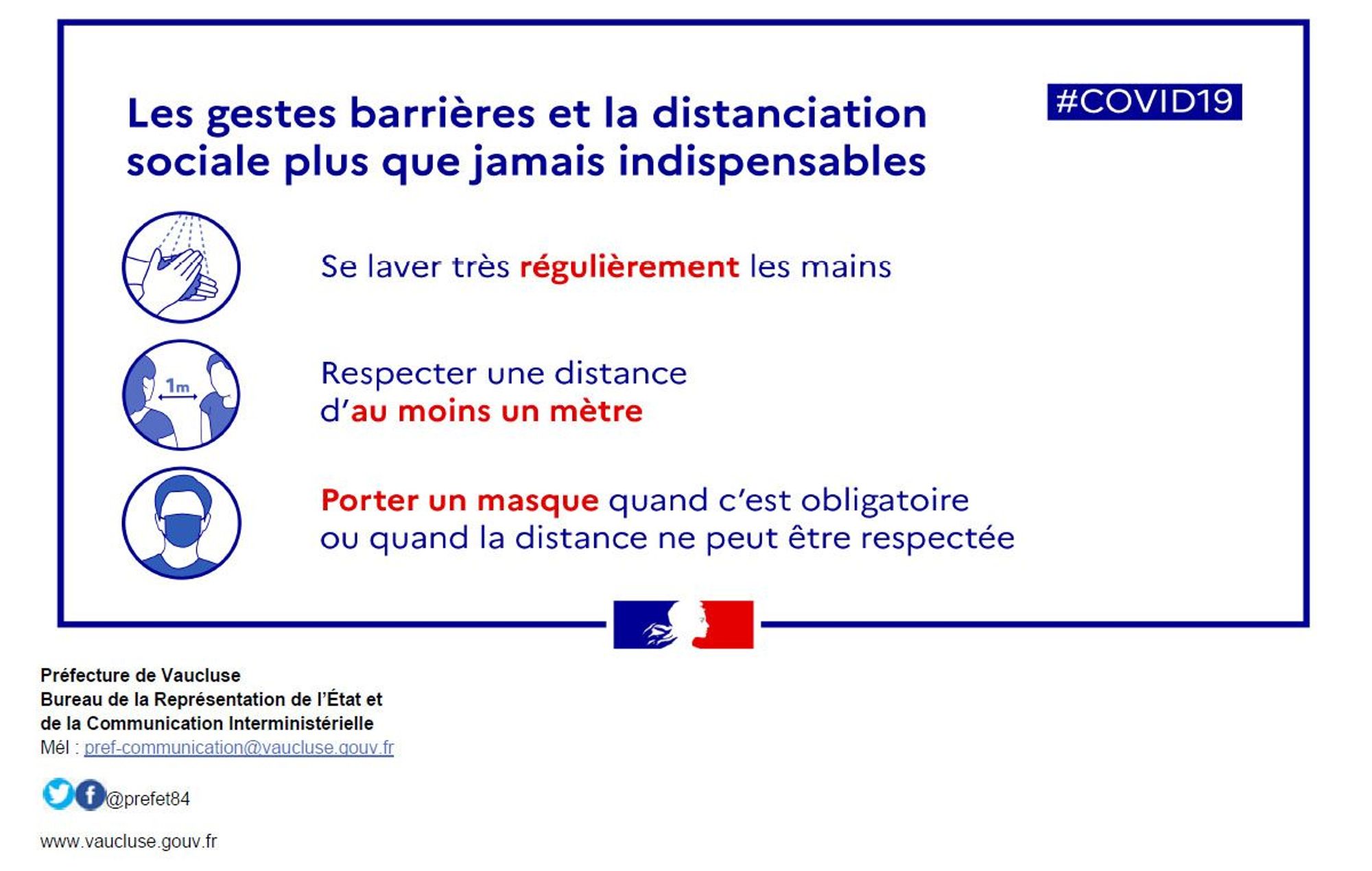 Les gestes barrières et la distanciation sociale plus que jamais indispensables

#COVID19

Se laver très régulièrement les mains

1m

Respecter une distance d'au moins un mètre

Porter un masque quand c'est obligatoire ou quand la distance ne peut être respectée

Préfecture de Vaucluse
Bureau de la Représentation de l'État et de la Communication Interministérielle
Mél : pref-communication@vaucluse.gouv.fr

@prefet84

www.vaucluse.gouv.fr